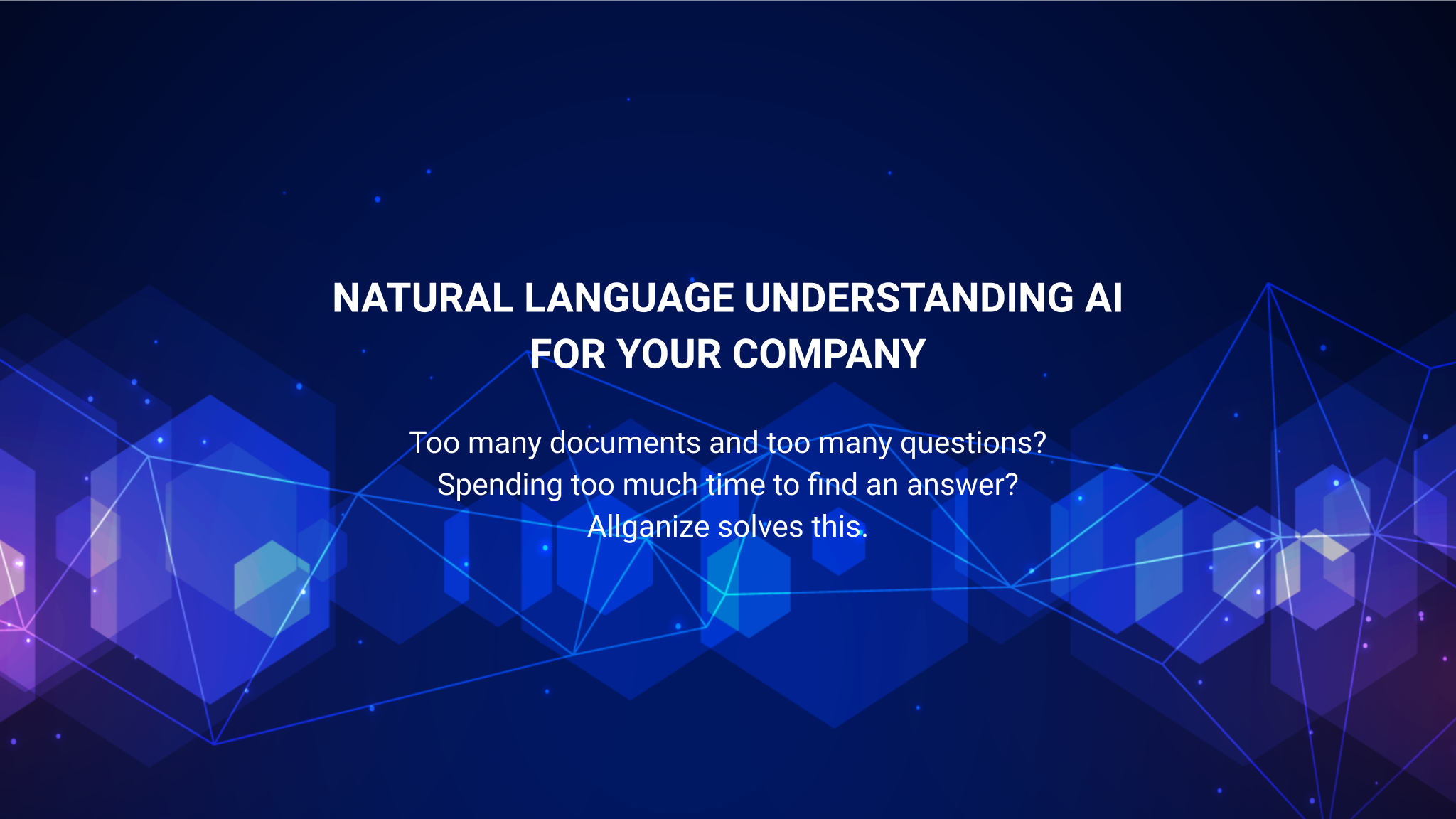 NATURAL LANGUAGE UNDERSTANDING AI FOR YOUR COMPANY

Too many documents and too many questions?
Spending too much time to find an answer?
Allganize solves this.